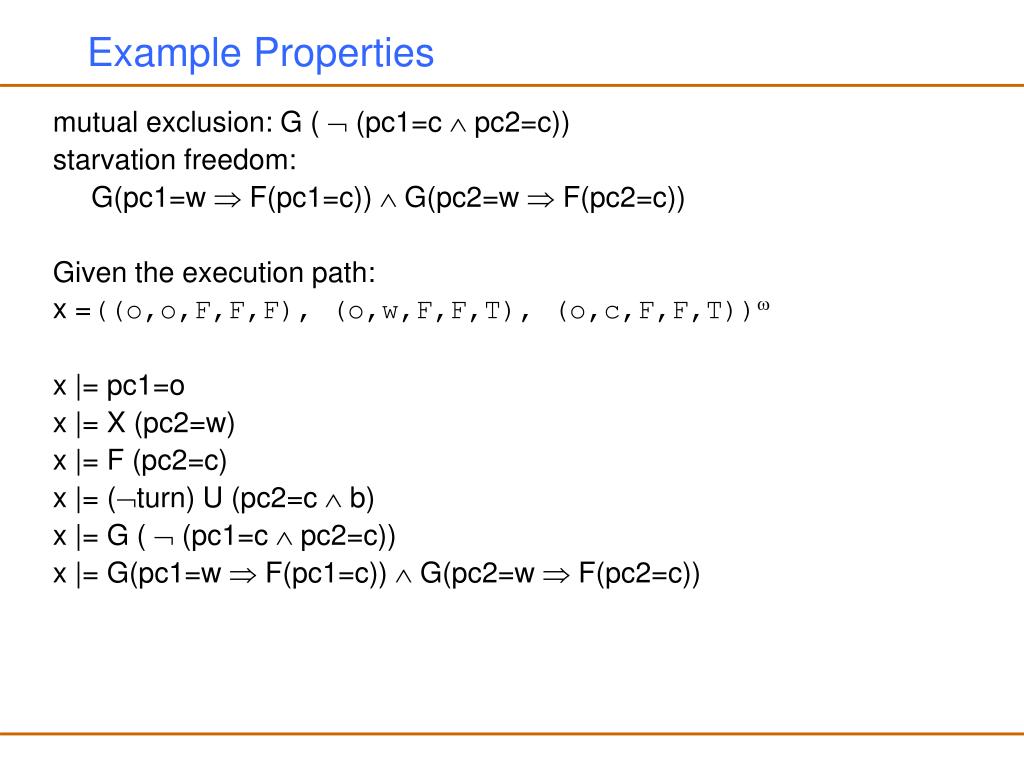 Example Properties

mutual exclusion: G ( $\neg$ (pc1=c $\wedge$ pc2=c))
starvation freedom:
G(pc1=w $\Rightarrow$ F(pc1=c)) $\wedge$ G(pc2=w $\Rightarrow$ F(pc2=c))

Given the execution path:
x = ((o,o,F,F,F), (o,w,F,F,T), (o,c,F,F,T))$^\omega$

x |= pc1=o
x |= X (pc2=w)
x |= F (pc2=c)
x |= ($\neg$turn) U (pc2=c $\wedge$ b)
x |= G ( $\neg$ (pc1=c $\wedge$ pc2=c))
x |= G(pc1=w $\Rightarrow$ F(pc1=c)) $\wedge$ G(pc2=w $\Rightarrow$ F(pc2=c))